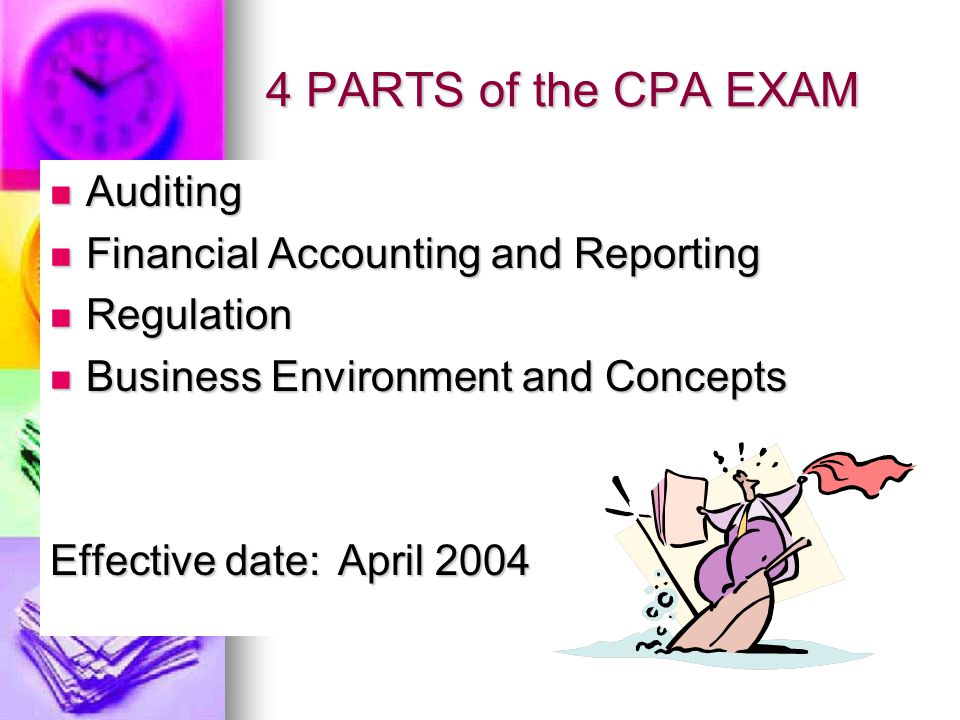 4 PARTS of the CPA EXAM

- Auditing
- Financial Accounting and Reporting
- Regulation
- Business Environment and Concepts

Effective date: April 2004